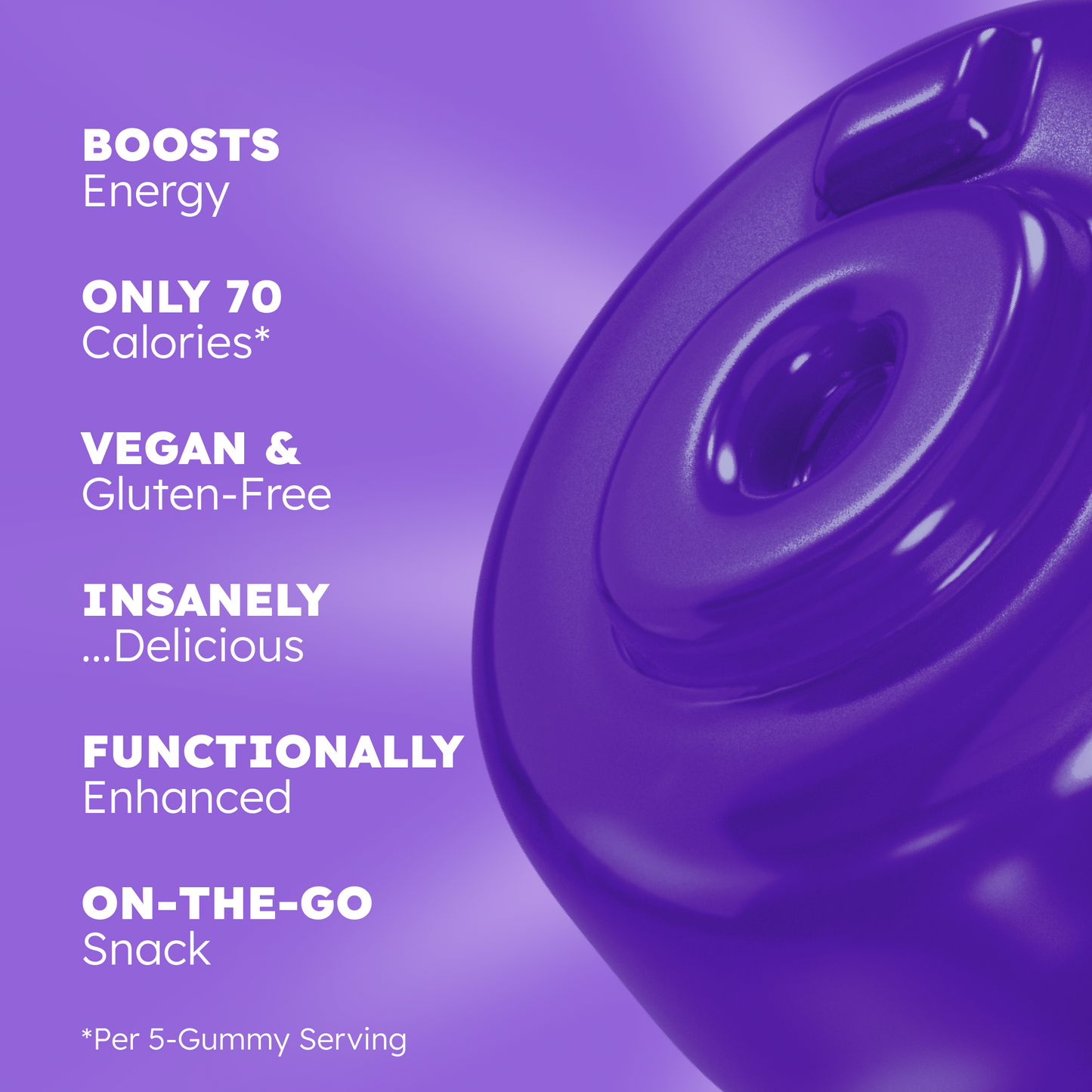 BOOSTS
Energy

ONLY 70
Calories*

VEGAN &
Gluten-Free

INSANELY
...Delicious

FUNCTIONALLY
Enhanced

ON-THE-GO
Snack

*Per 5-Gummy Serving